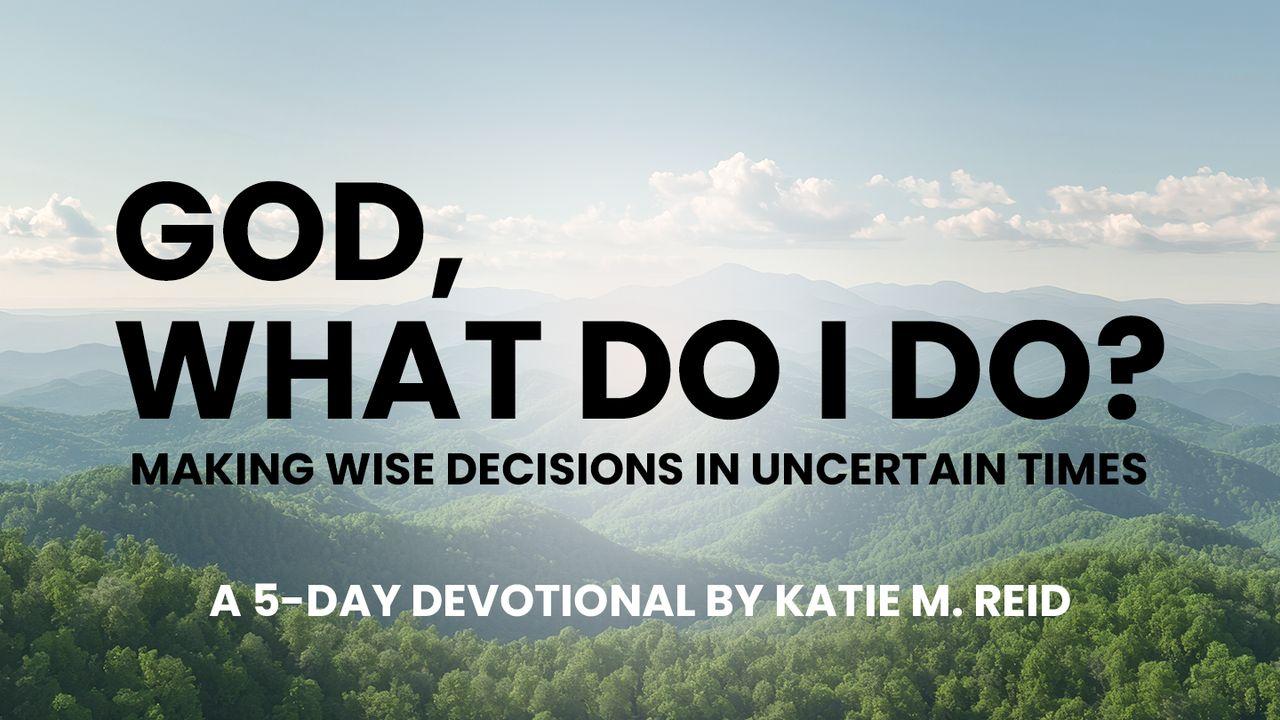 GOD,
WHAT DO I DO?
MAKING WISE DECISIONS IN UNCERTAIN TIMES

A 5-DAY DEVOTIONAL BY KATIE M. REID